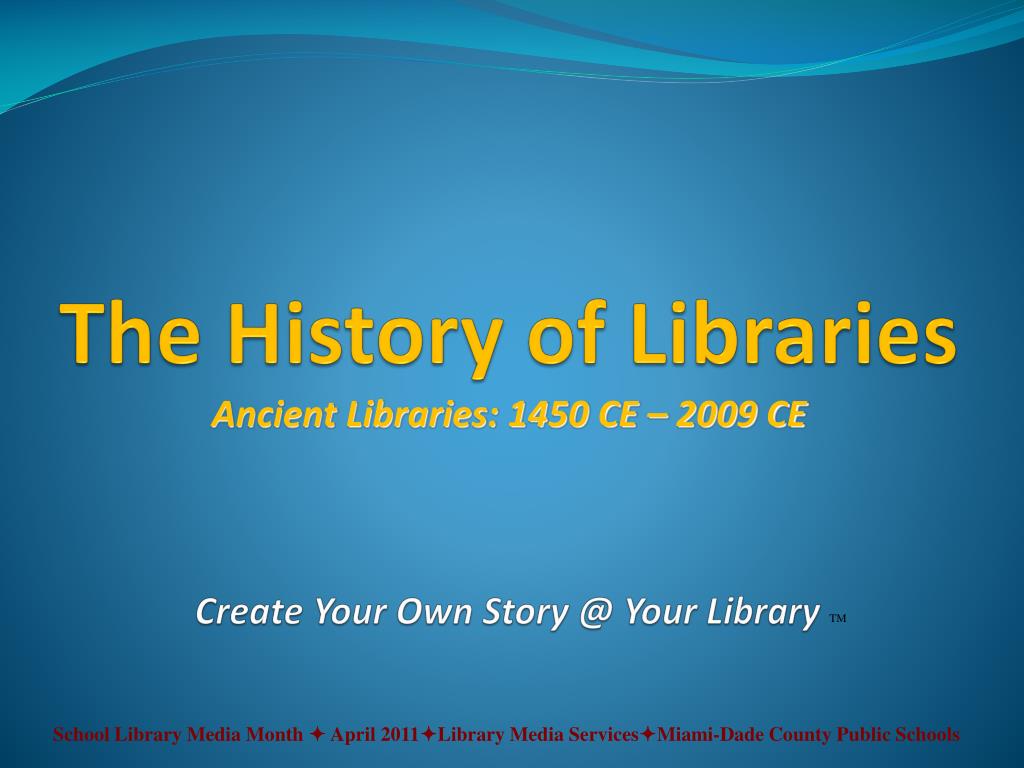 The History of Libraries

Ancient Libraries: 1450 CE – 2009 CE

Create Your Own Story @ Your Library ™

School Library Media Month ✦ April 2011✦Library Media Services✦Miami-Dade County Public Schools